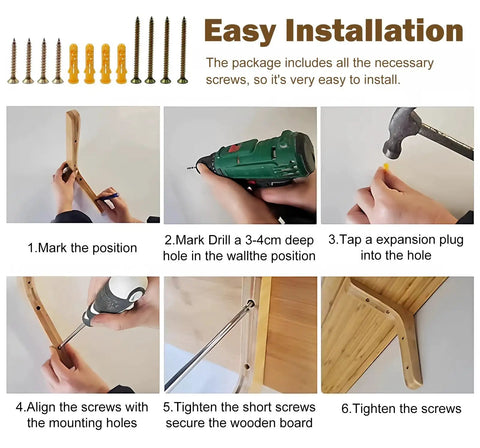 Easy Installation

The package includes all the necessary screws, so it's very easy to install.

1.Mark the position

2.Mark Drill a 3-4cm deep hole in the wallthe position

3.Tap a expansion plug into the hole

4.Align the screws with the mounting holes

5.Tighten the short screws secure the wooden board

6.Tighten the screws